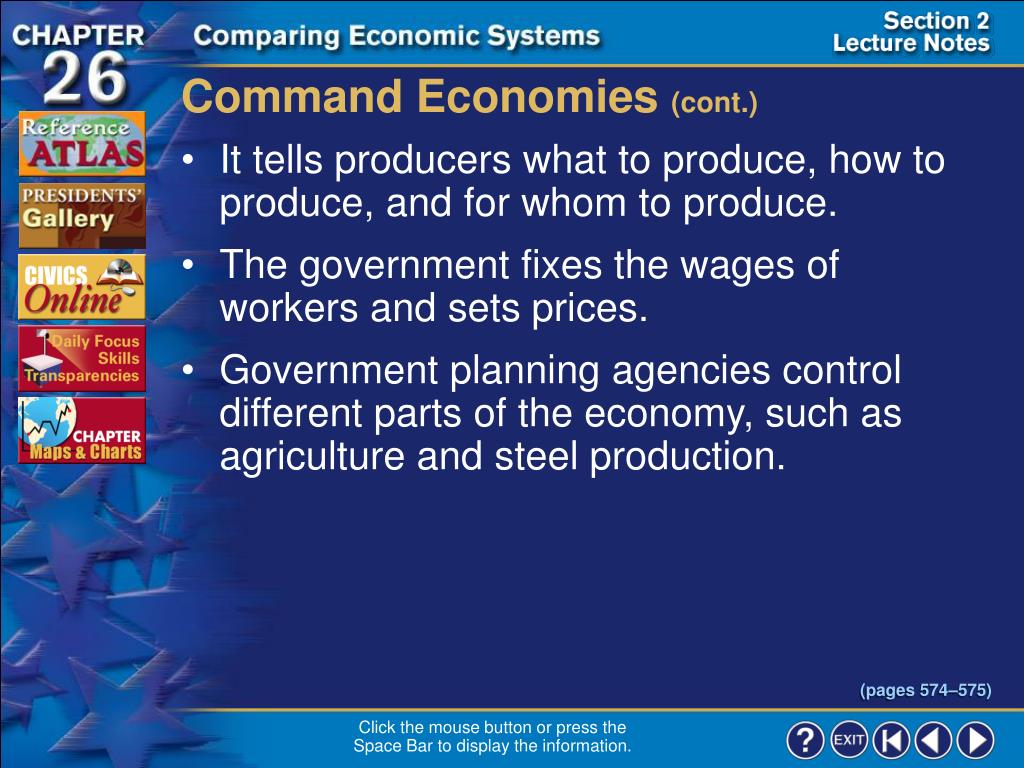 CHAPTER 26

Comparing Economic Systems

Section 2
Lecture Notes

Reference ATLAS

PRESIDENTS' Gallery

CIVICS Online

Daily Focus Skills Transparencies

CHAPTER Maps & Charts

Command Economies (cont.)

• It tells producers what to produce, how to produce, and for whom to produce.

• The government fixes the wages of workers and sets prices.

• Government planning agencies control different parts of the economy, such as agriculture and steel production.

(pages 574–575)

Click the mouse button or press the Space Bar to display the information.

?
EXIT